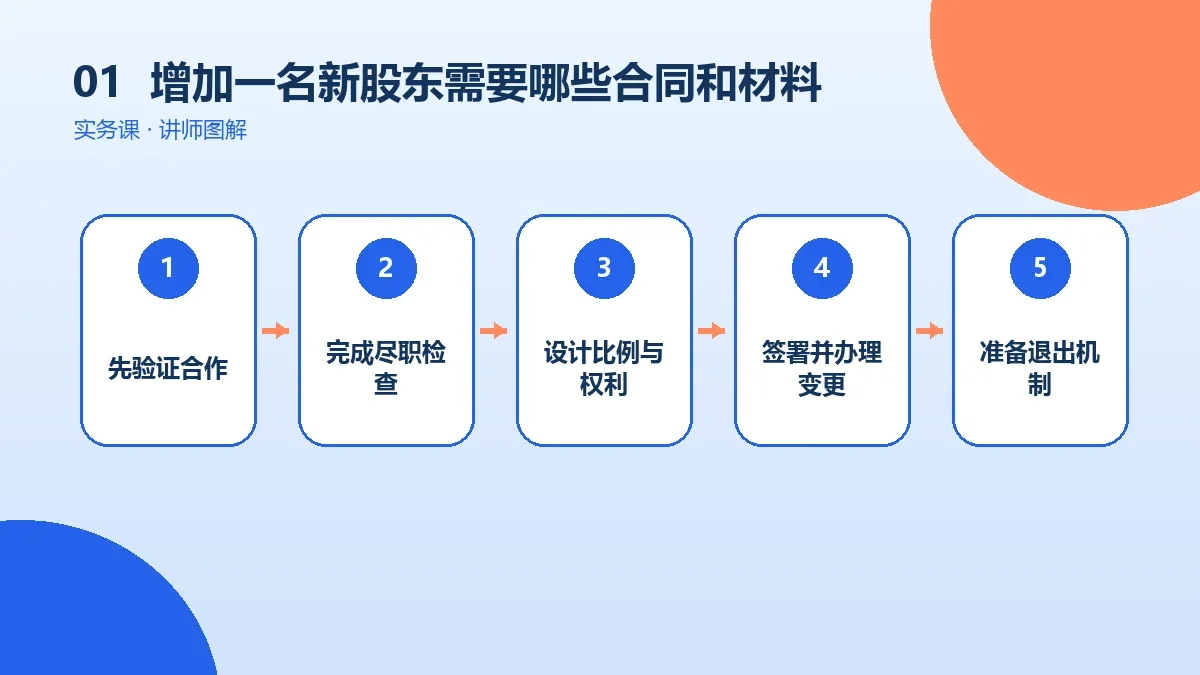 01 增加一名新股东需要哪些合同和材料

实务课 · 讲师图解

1

先验证合作

2

完成尽职检查

3

设计比例与权利

4

签署并办理变更

5

准备退出机制